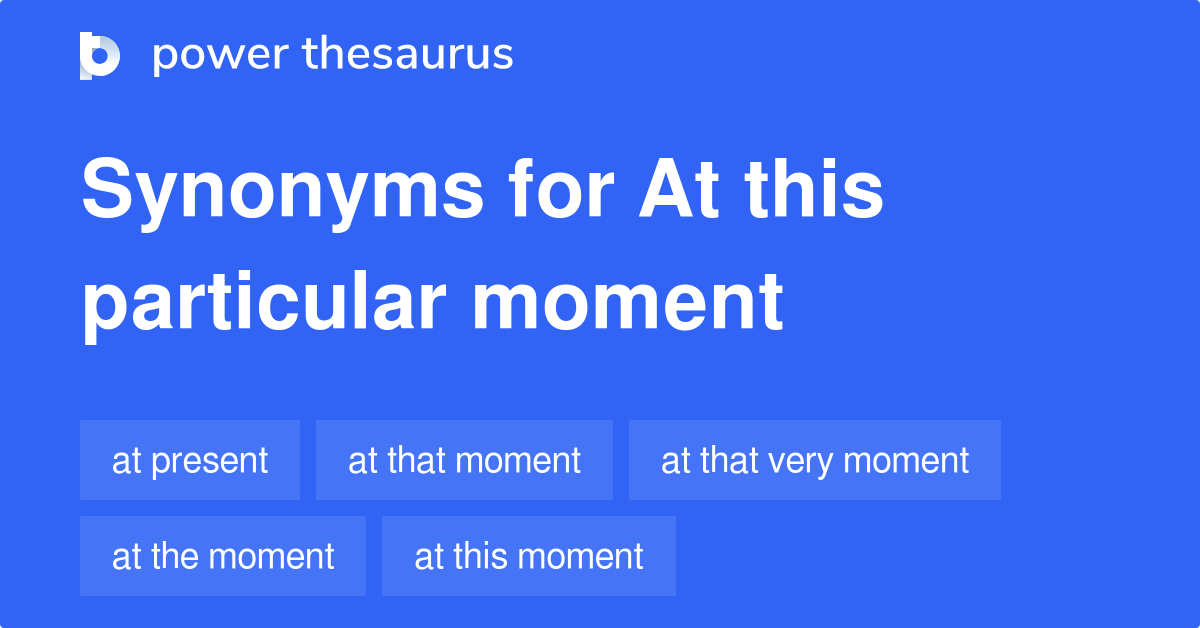 power thesaurus

Synonyms for At this particular moment

at present
at that moment
at that very moment
at the moment
at this moment